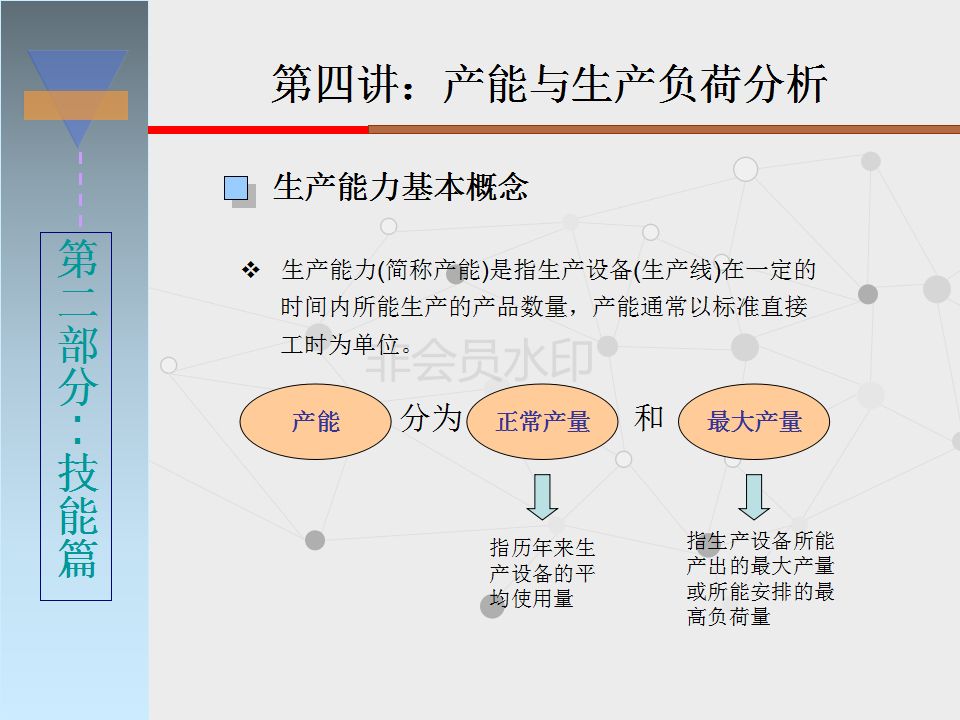 第二部分：技能篇

第四讲：产能与生产负荷分析

生产能力基本概念

❖ 生产能力(简称产能)是指生产设备(生产线)在一定的时间内所能生产的产品数量，产能通常以标准直接工时为单位。

非会员水印

产能 分为 正常产量 和 最大产量

指历年来生产设备的平均使用量

指生产设备所能产出的最大产量或所能安排的最高负荷量